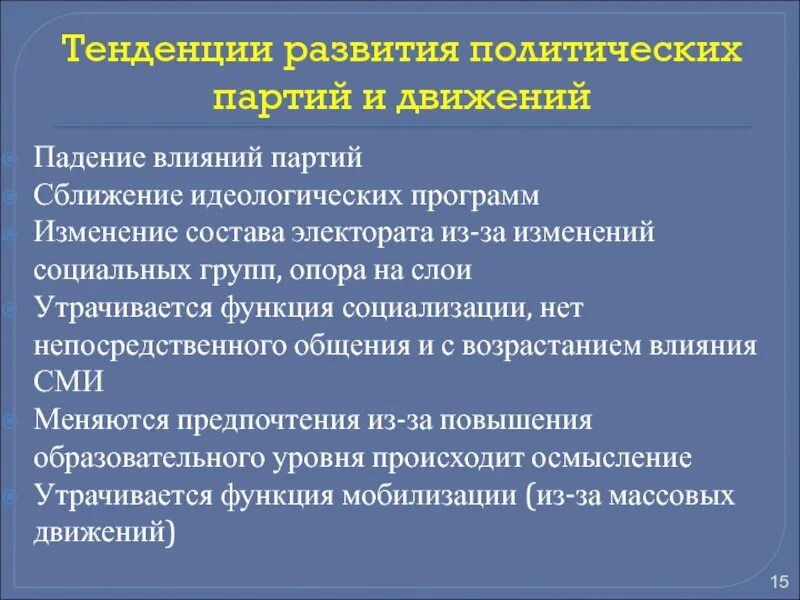 Тенденции развития политических партий и движений

Падение влияний партий

Сближение идеологических программ

Изменение состава электората из-за изменений социальных групп, опора на слои

Утрачивается функция социализации, нет непосредственного общения и с возрастанием влияния СМИ

Меняются предпочтения из-за повышения образовательного уровня происходит осмысление

Утрачивается функция мобилизации (из-за массовых движений)

15